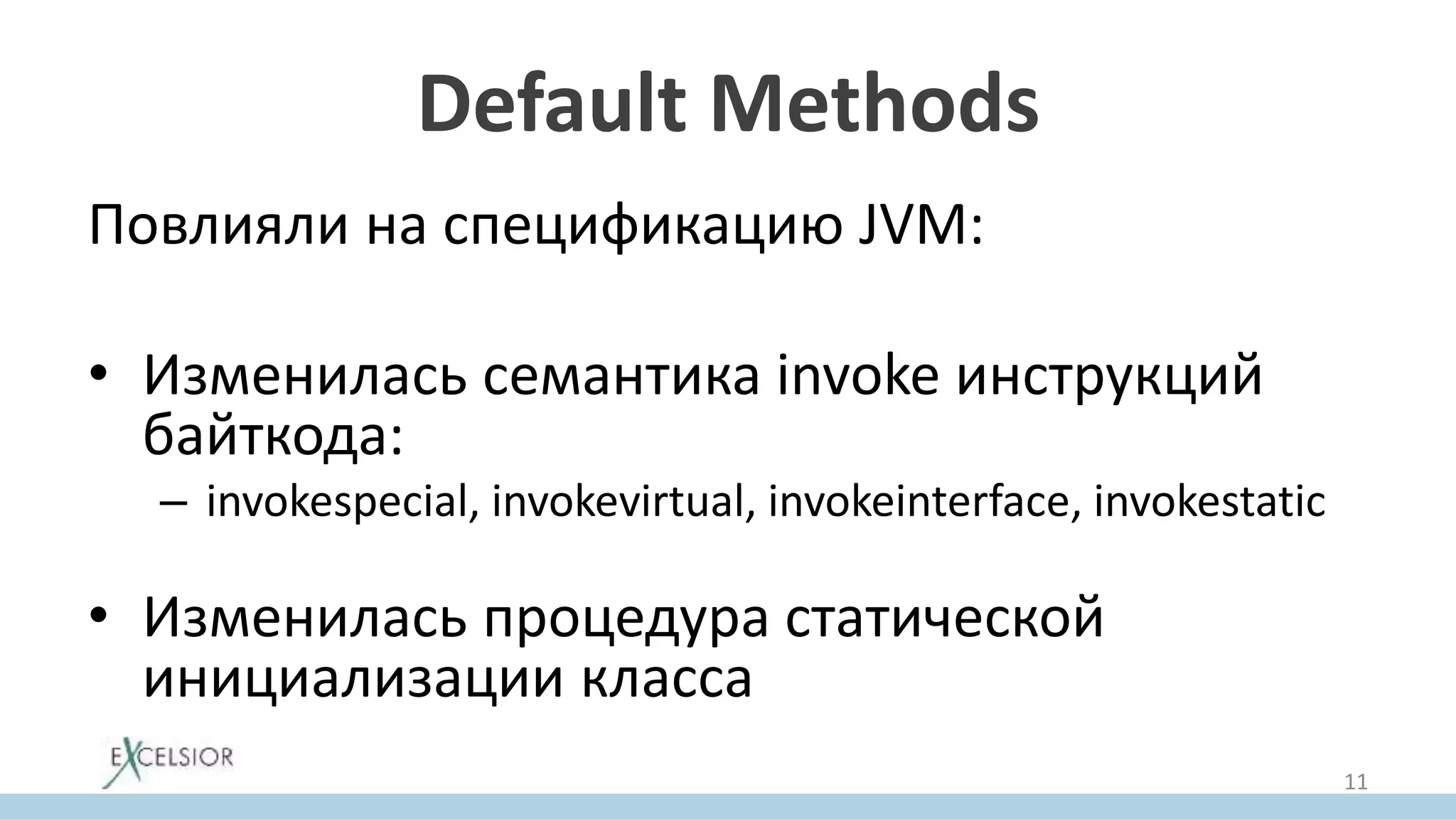 Default Methods

Повлияли на спецификацию JVM:

• Изменилась семантика invoke инструкций байткода:
– invokespecial, invokevirtual, invokeinterface, invokestatic

• Изменилась процедура статической инициализации класса

EXCELSIOR

11